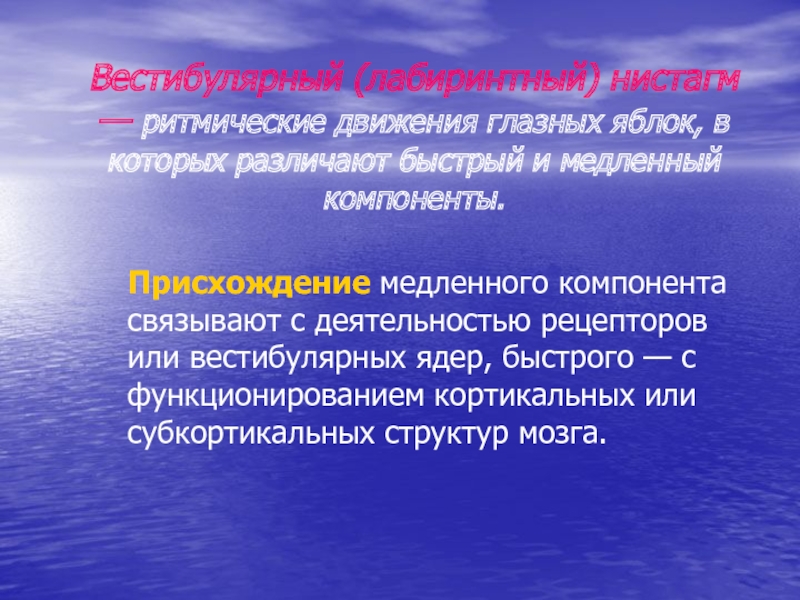 Вестибулярный (лабиринтный) нистагм — ритмические движения глазных яблок, в которых различают быстрый и медленный компоненты.

Присхождение медленного компонента связывают с деятельностью рецепторов или вестибулярных ядер, быстрого — с функционированием кортикальных или субкортикальных структур мозга.